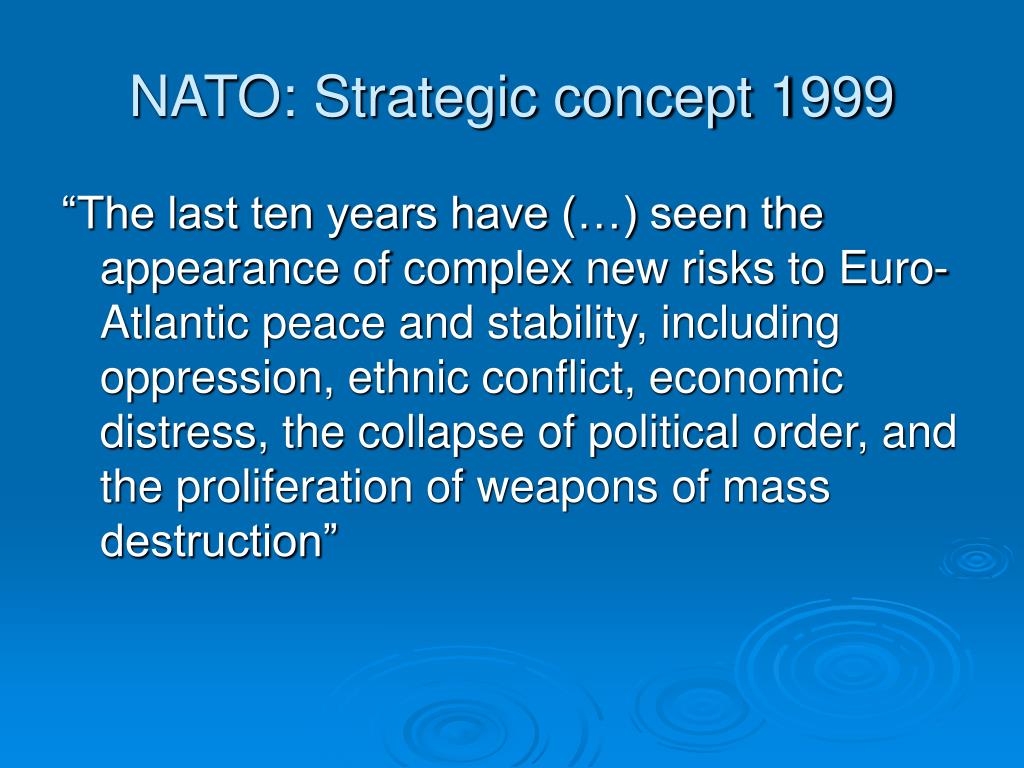 NATO: Strategic concept 1999

“The last ten years have (…) seen the appearance of complex new risks to Euro-Atlantic peace and stability, including oppression, ethnic conflict, economic distress, the collapse of political order, and the proliferation of weapons of mass destruction”